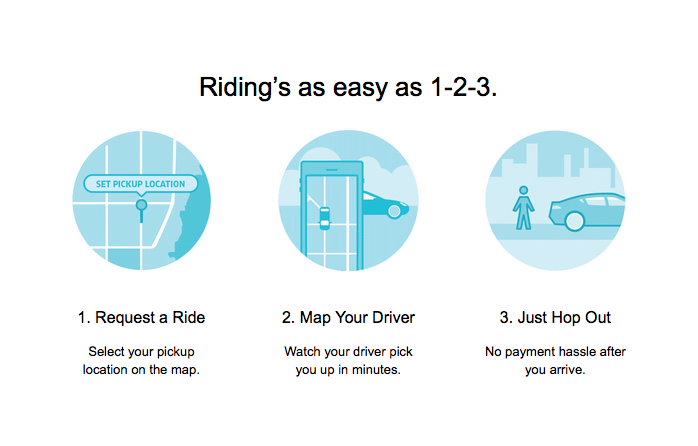 Riding's as easy as 1-2-3.

SET PICKUP LOCATION

1. Request a Ride

Select your pickup location on the map.

2. Map Your Driver

Watch your driver pick you up in minutes.

3. Just Hop Out

No payment hassle after you arrive.